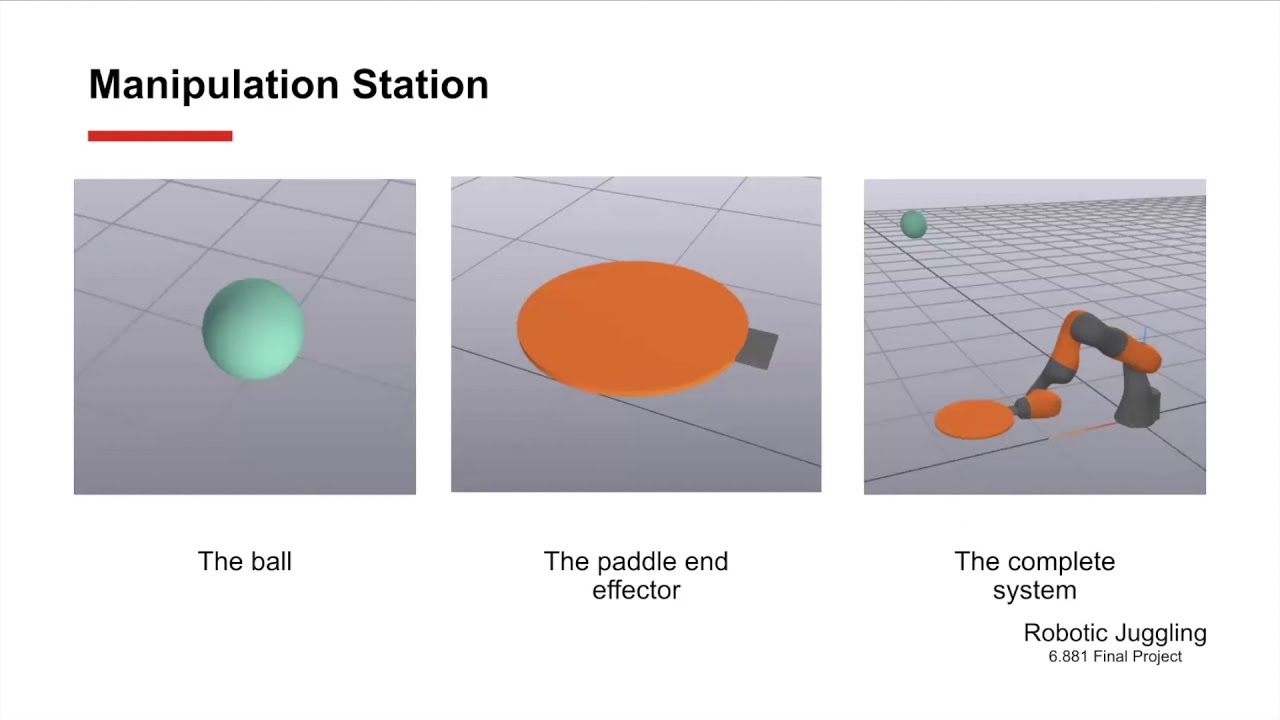 Manipulation Station

The ball

The paddle end effector

The complete system

Robotic Juggling
6.881 Final Project